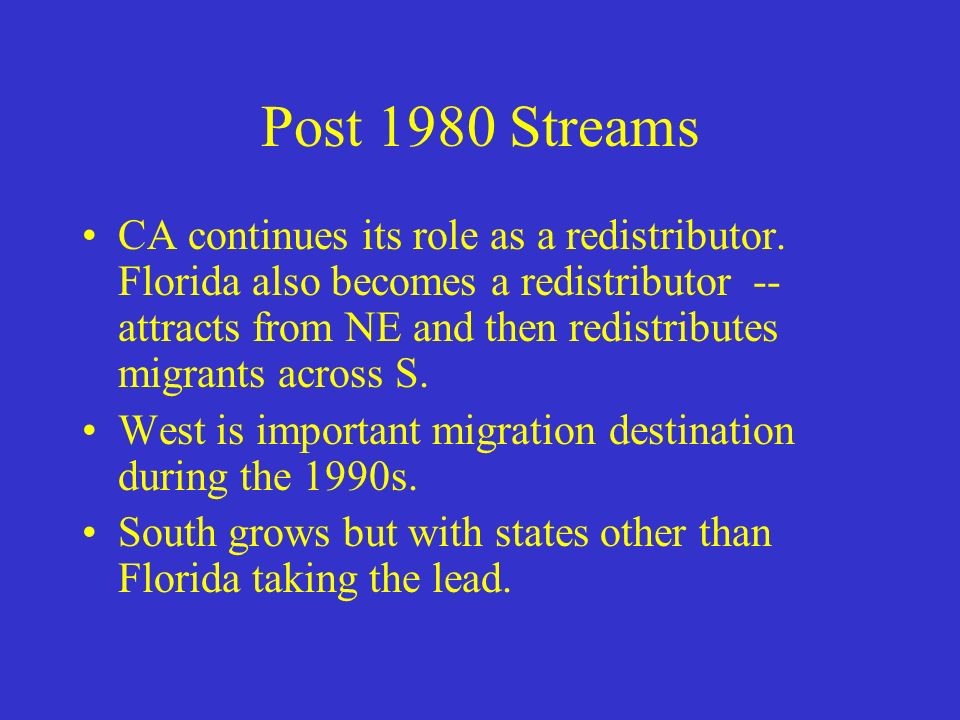 Post 1980 Streams

• CA continues its role as a redistributor. Florida also becomes a redistributor -- attracts from NE and then redistributes migrants across S.

• West is important migration destination during the 1990s.

• South grows but with states other than Florida taking the lead.